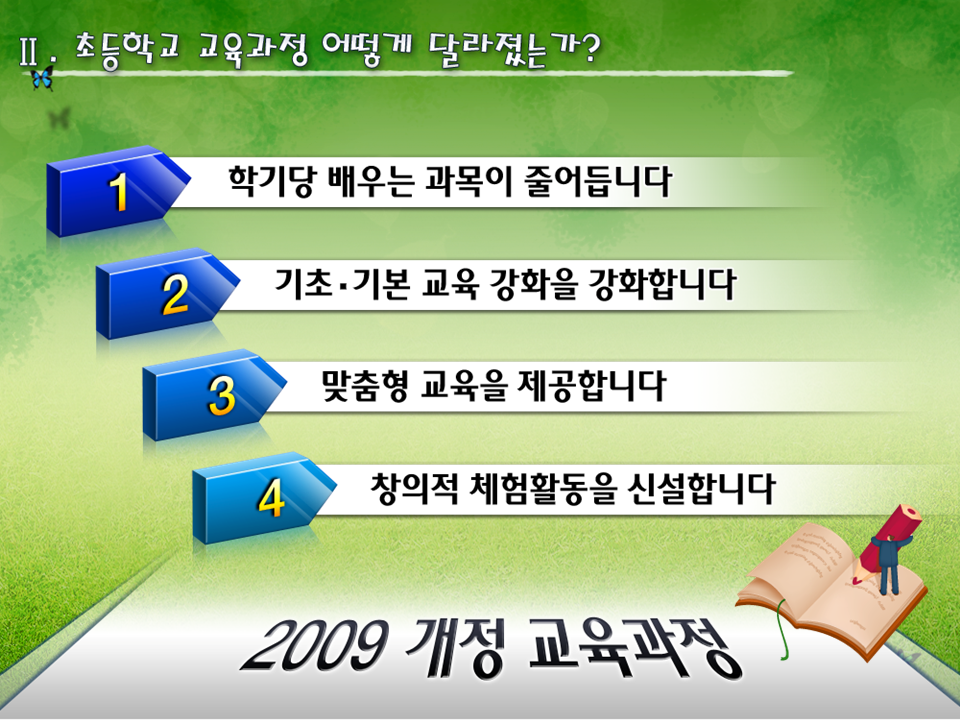 Ⅱ. 초등학교 교육과정 어떻게 달라졌는가?

1 학기당 배우는 과목이 줄어듭니다

2 기초·기본 교육 강화을 강화합니다

3 맞춤형 교육을 제공합니다

4 창의적 체험활동을 신설합니다

2009 개정 교육과정